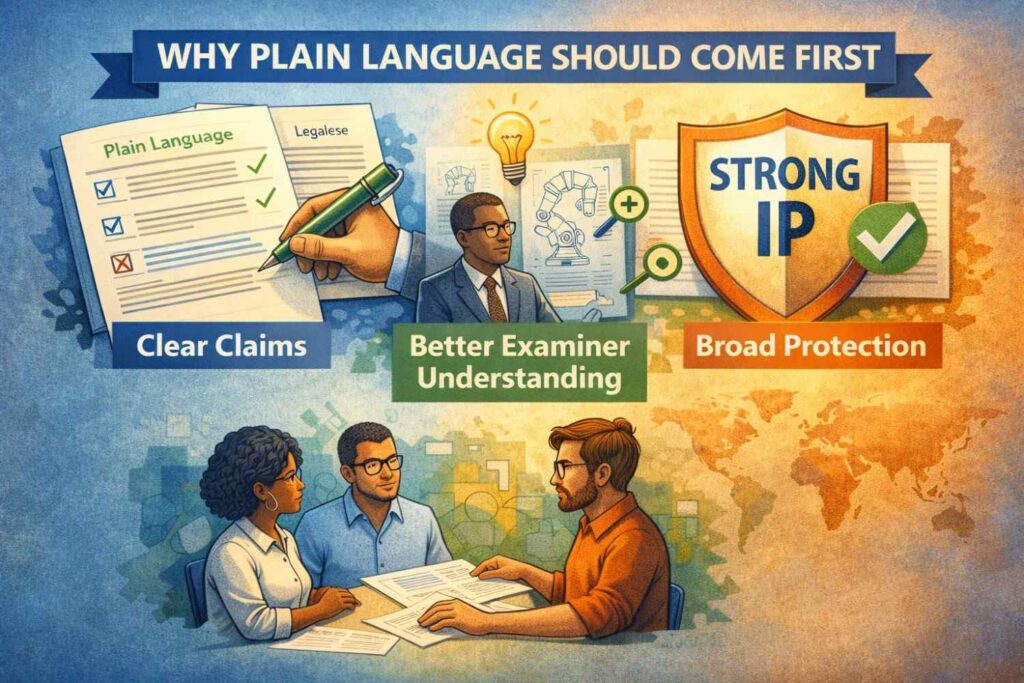 WHY PLAIN LANGUAGE SHOULD COME FIRST

Plain Language

Legalese

STRONG IP

Clear Claims

Better Examiner Understanding

Broad Protection